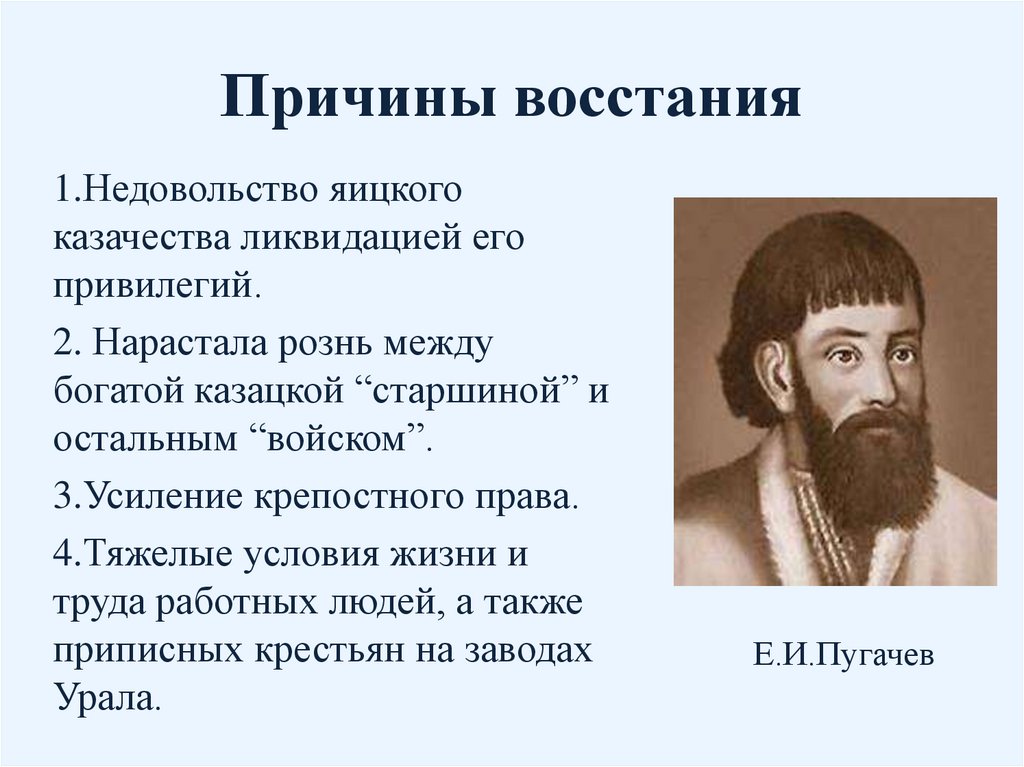 Причины восстания

1.Недовольство яицкого казачества ликвидацией его привилегий.

2. Нарастала рознь между богатой казацкой “старшиной” и остальным “войском”.

3.Усиление крепостного права.

4.Тяжелые условия жизни и труда работных людей, а также приписных крестьян на заводах Урала.

Е.И.Пугачев